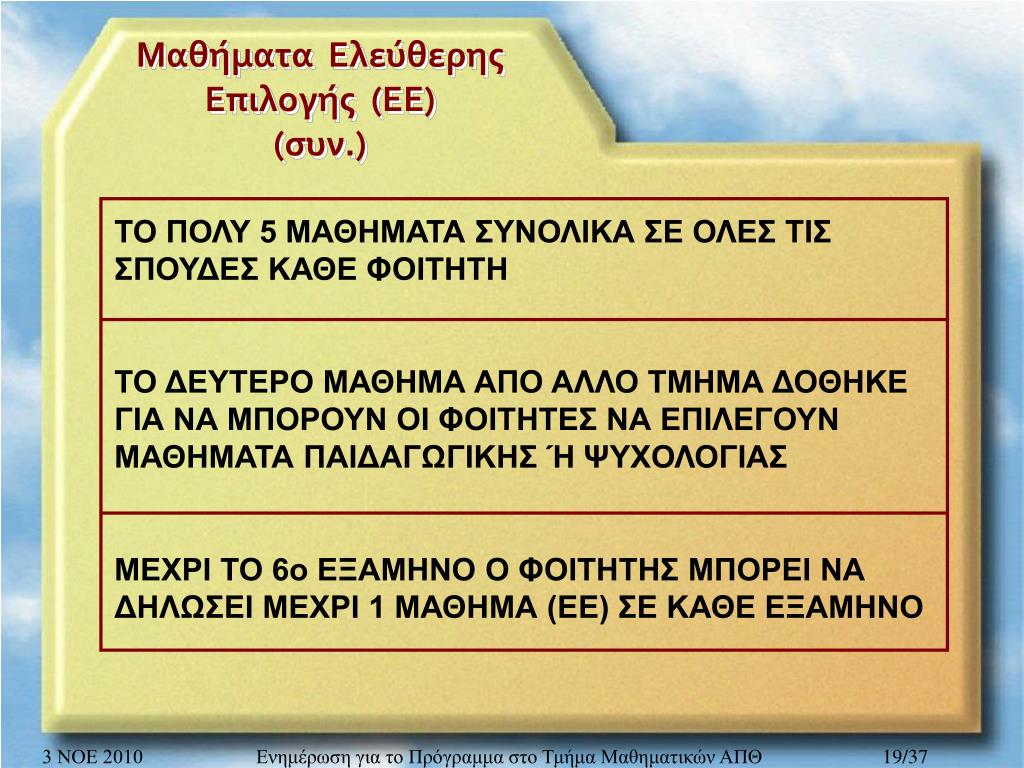 Μαθήματα Ελεύθερης Επιλογής (ΕΕ) (συν.)

ΤΟ ΠΟΛΥ 5 ΜΑΘΗΜΑΤΑ ΣΥΝΟΛΙΚΑ ΣΕ ΟΛΕΣ ΤΙΣ ΣΠΟΥΔΕΣ ΚΑΘΕ ΦΟΙΤΗΤΗ

ΤΟ ΔΕΥΤΕΡΟ ΜΑΘΗΜΑ ΑΠΟ ΑΛΛΟ ΤΜΗΜΑ ΔΟΘΗΚΕ ΓΙΑ ΝΑ ΜΠΟΡΟΥΝ ΟΙ ΦΟΙΤΗΤΕΣ ΝΑ ΕΠΙΛΕΓΟΥΝ ΜΑΘΗΜΑΤΑ ΠΑΙΔΑΓΩΓΙΚΗΣ Ή ΨΥΧΟΛΟΓΙΑΣ

ΜΕΧΡΙ ΤΟ 6ο ΕΞΑΜΗΝΟ Ο ΦΟΙΤΗΤΗΣ ΜΠΟΡΕΙ ΝΑ ΔΗΛΩΣΕΙ ΜΕΧΡΙ 1 ΜΑΘΗΜΑ (ΕΕ) ΣΕ ΚΑΘΕ ΕΞΑΜΗΝΟ

3 ΝΟΕ 2010 Ενημέρωση για το Πρόγραμμα στο Τμήμα Μαθηματικών ΑΠΘ 19/37